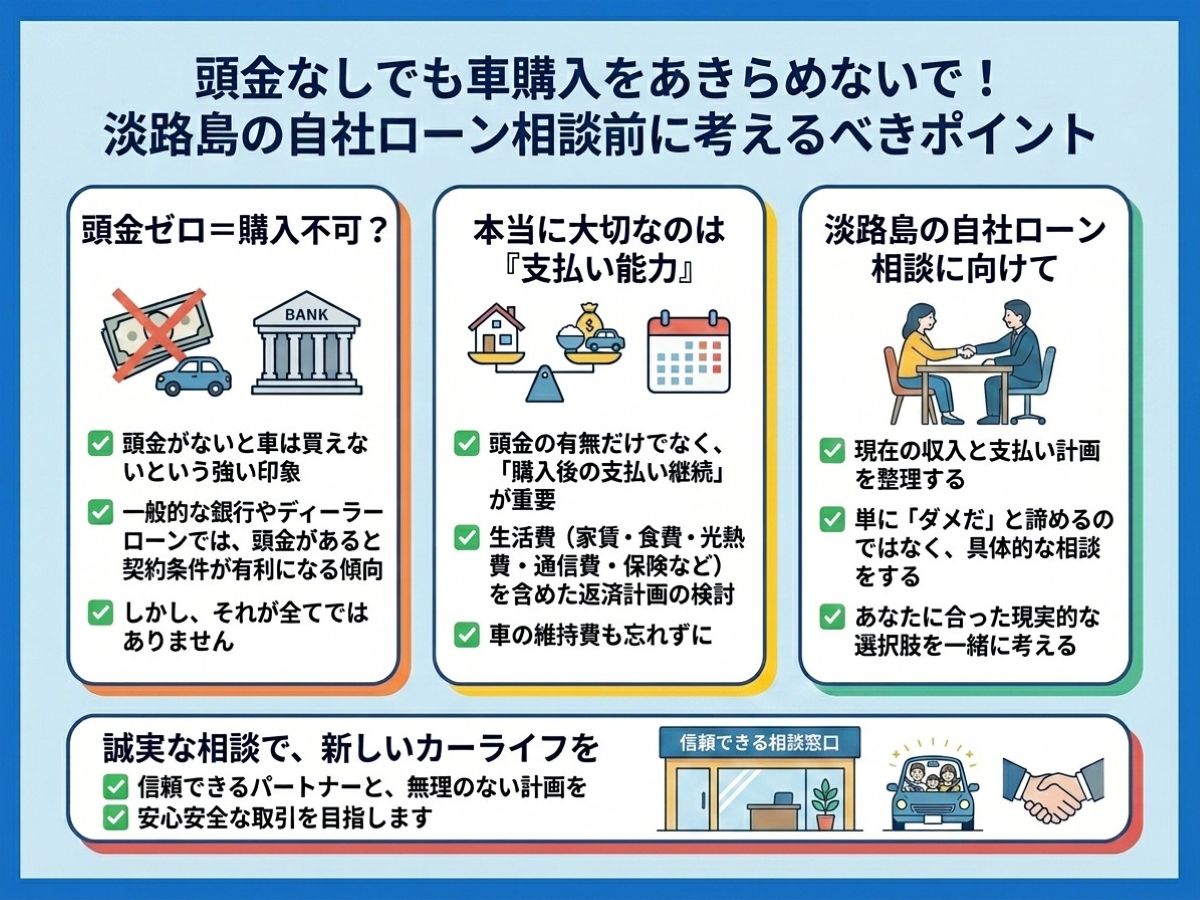 頭金なしでも車購入をあきらめないで！
淡路島の自社ローン相談前に考えるべきポイント

頭金ゼロ＝購入不可？

BANK

頭金がないと車は買えないという強い印象

一般的な銀行やディーラーローンでは、頭金があると契約条件が有利になる傾向

しかし、それが全てではありません

本当に大切なのは『支払い能力』

頭金の有無だけでなく、「購入後の支払い継続」が重要

生活費（家賃・食費・光熱費・通信費・保険など）を含めた返済計画の検討

車の維持費も忘れずに

淡路島の自社ローン相談に向けて

現在の収入と支払い計画を整理する

単に「ダメだ」と諦めるのではなく、具体的な相談をする

あなたに合った現実的な選択肢を一緒に考える

誠実な相談で、新しいカーライフを

信頼できるパートナーと、無理のない計画を

安心安全な取引を目指します

信頼できる相談窓口